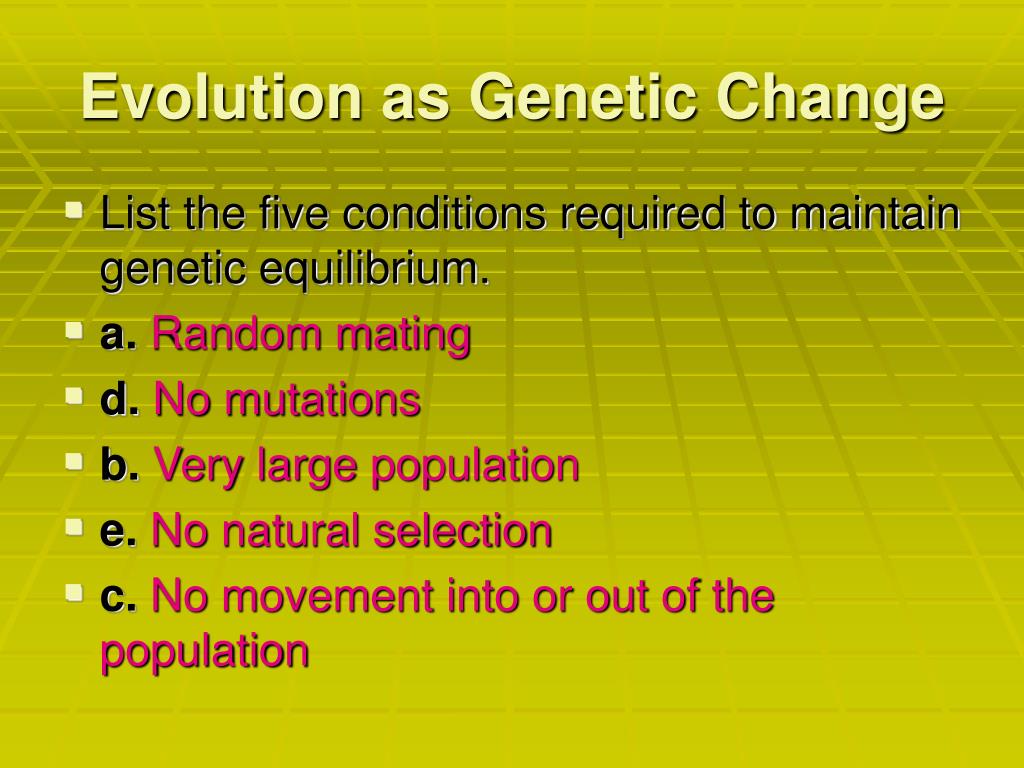 Evolution as Genetic Change

List the five conditions required to maintain genetic equilibrium.

a. Random mating

d. No mutations

b. Very large population

e. No natural selection

c. No movement into or out of the population